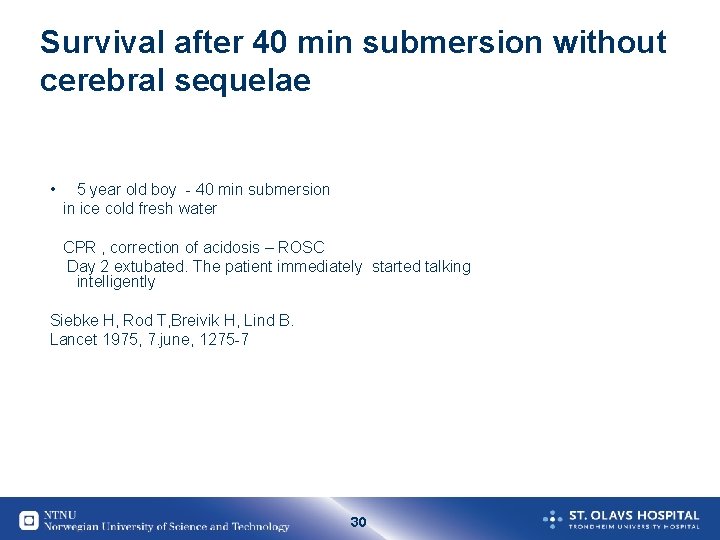 Survival after 40 min submersion without cerebral sequelae

• 5 year old boy - 40 min submersion in ice cold fresh water

CPR , correction of acidosis – ROSC
Day 2 extubated. The patient immediately started talking intelligently

Siebke H, Rod T,Breivik H, Lind B.
Lancet 1975, 7.june, 1275-7

NTNU
Norwegian University of Science and Technology

30

ST. OLAVS HOSPITAL
TRONDHEIM UNIVERSITY HOSPITAL